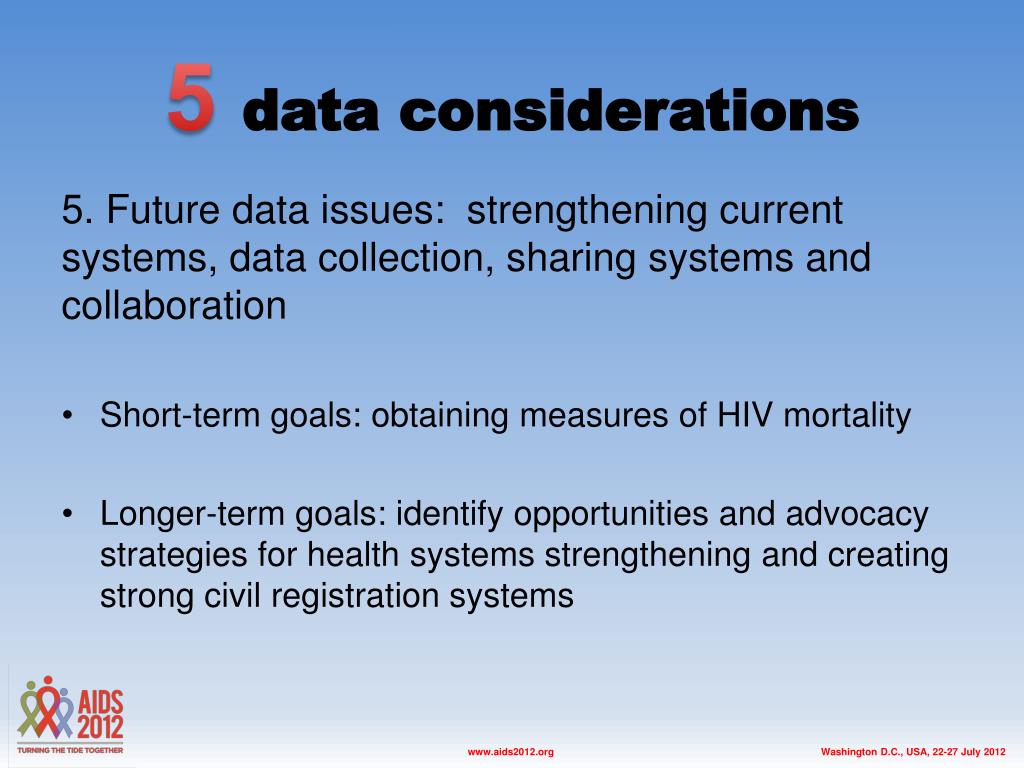 5 data considerations

5. Future data issues: strengthening current systems, data collection, sharing systems and collaboration

• Short-term goals: obtaining measures of HIV mortality

• Longer-term goals: identify opportunities and advocacy strategies for health systems strengthening and creating strong civil registration systems

AIDS 2012
TURNING THE TIDE TOGETHER

www.aids2012.org

Washington D.C., USA, 22-27 July 2012